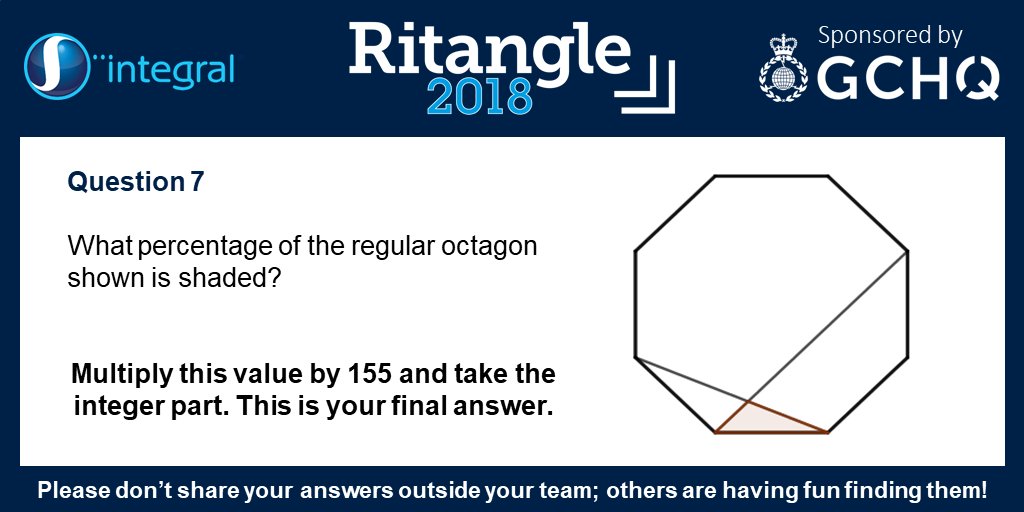 integral

Ritangle 2018

Sponsored by GCHQ

Question 7

What percentage of the regular octagon shown is shaded?

Multiply this value by 155 and take the integer part. This is your final answer.

Please don't share your answers outside your team; others are having fun finding them!